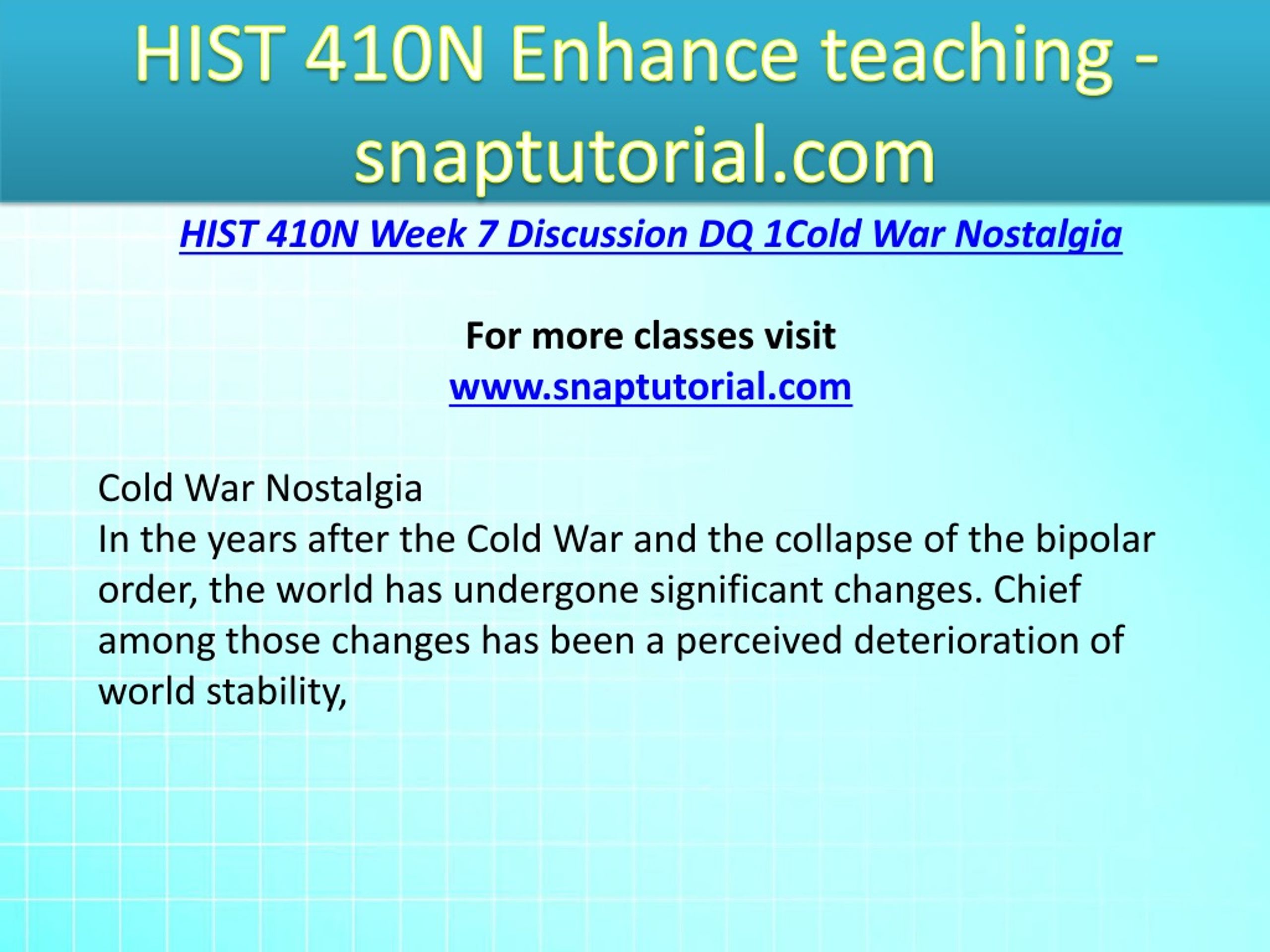 HIST 410N Enhance teaching - snaptutorial.com

HIST 410N Week 7 Discussion DQ 1Cold War Nostalgia

For more classes visit
www.snaptutorial.com

Cold War Nostalgia
In the years after the Cold War and the collapse of the bipolar order, the world has undergone significant changes. Chief among those changes has been a perceived deterioration of world stability,